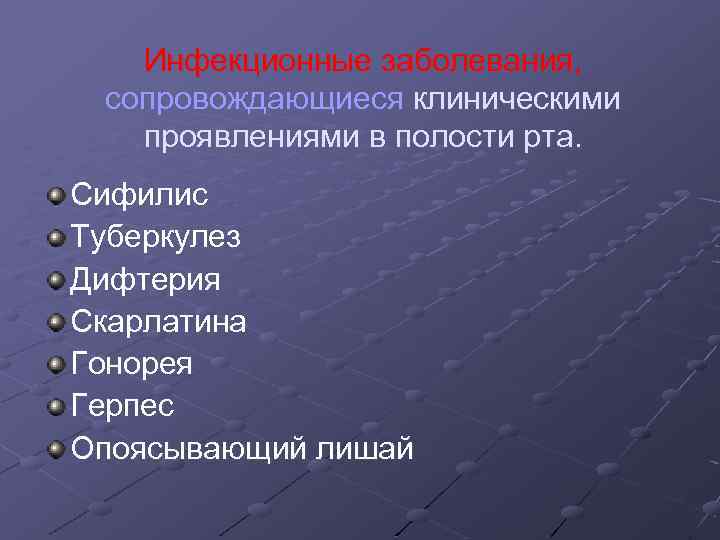 Инфекционные заболевания, сопровождающиеся клиническими проявлениями в полости рта.

Сифилис
Туберкулез
Дифтерия
Скарлатина
Гонорея
Герпес
Опоясывающий лишай